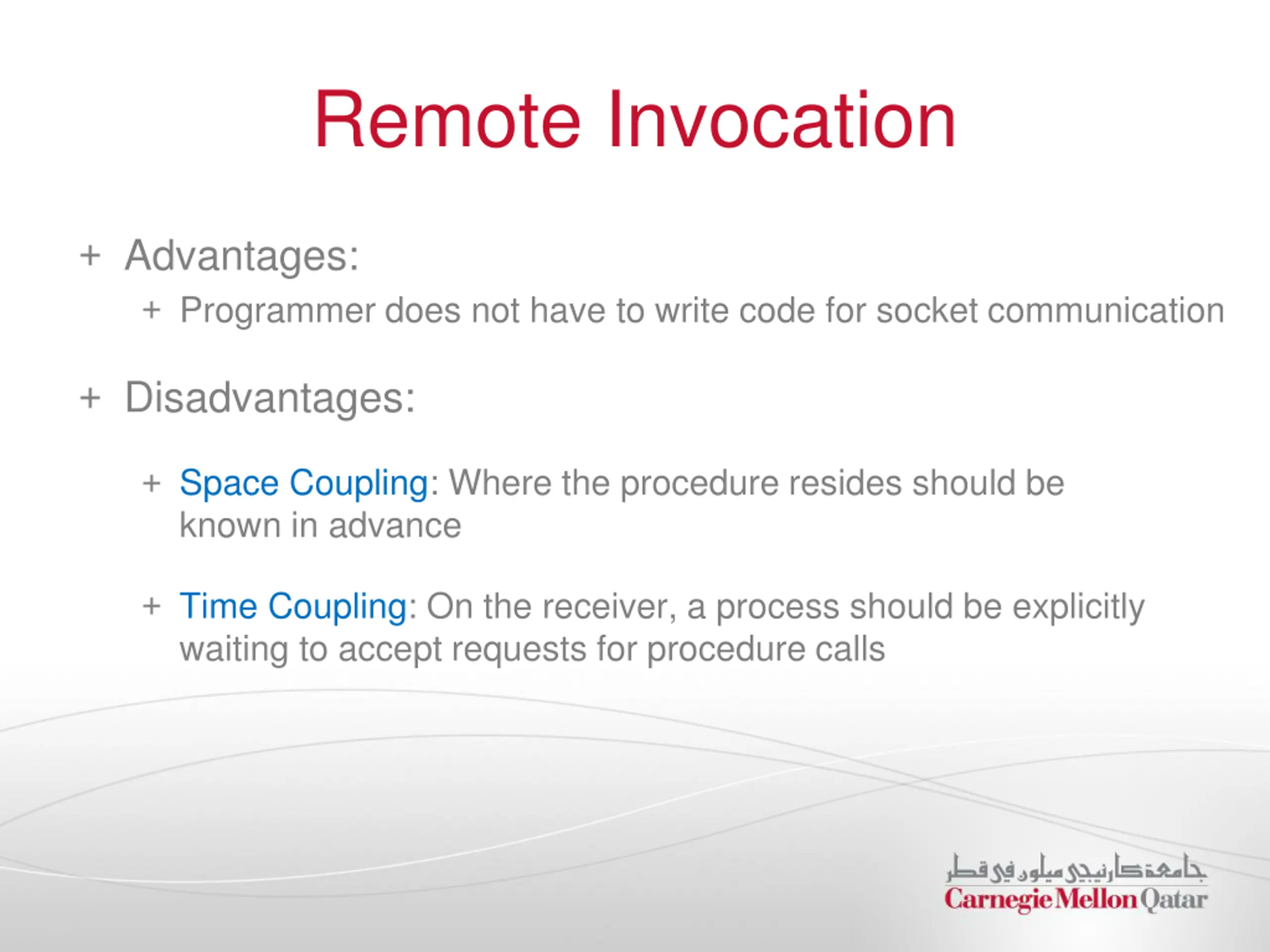 Remote Invocation

+ Advantages:

+ Programmer does not have to write code for socket communication

+ Disadvantages:

+ Space Coupling: Where the procedure resides should be known in advance

+ Time Coupling: On the receiver, a process should be explicitly waiting to accept requests for procedure calls

جامعة كارنيجي ميلون في قطر
Carnegie Mellon Qatar